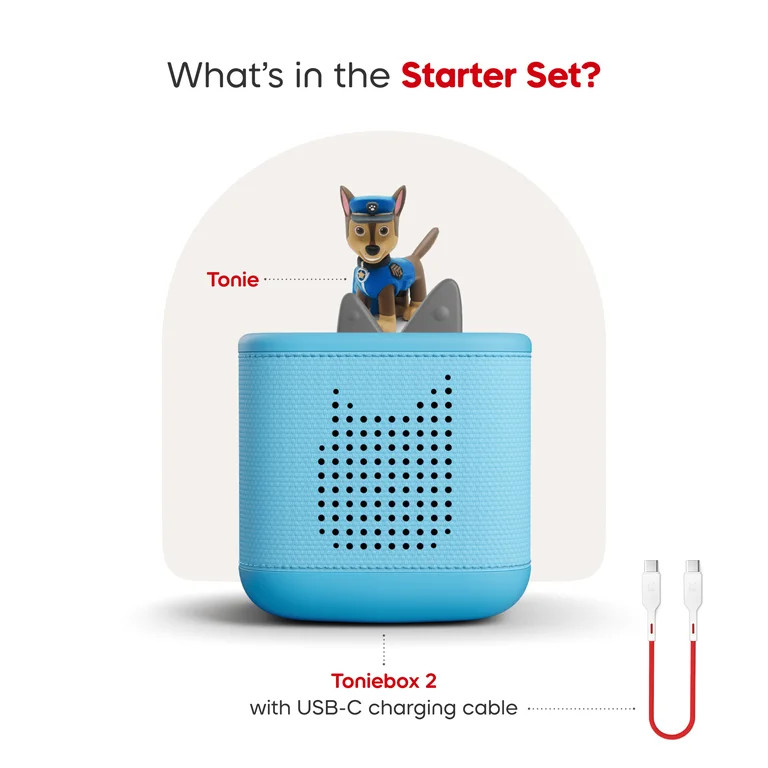 What's in the Starter Set?

Tonie

Toniebox 2
with USB-C charging cable